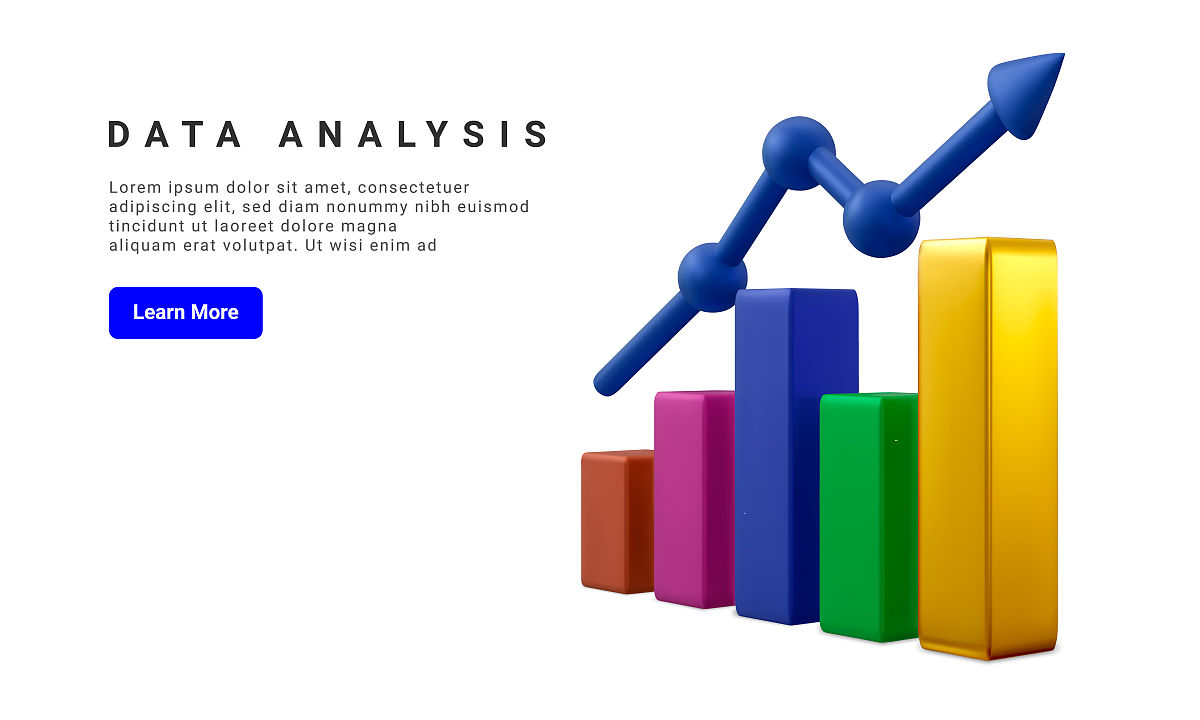 DATA ANALYSIS

Lorem ipsum dolor sit amet, consectetuer adipiscing elit, sed diam nonummy nibh euismod tincidunt ut laoreet dolore magna aliquam erat volutpat. Ut wisi enim ad

Learn More